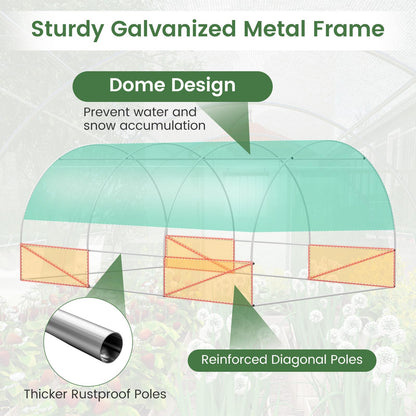 Sturdy Galvanized Metal Frame

Dome Design

Prevent water and snow accumulation

Reinforced Diagonal Poles

Thicker Rustproof Poles